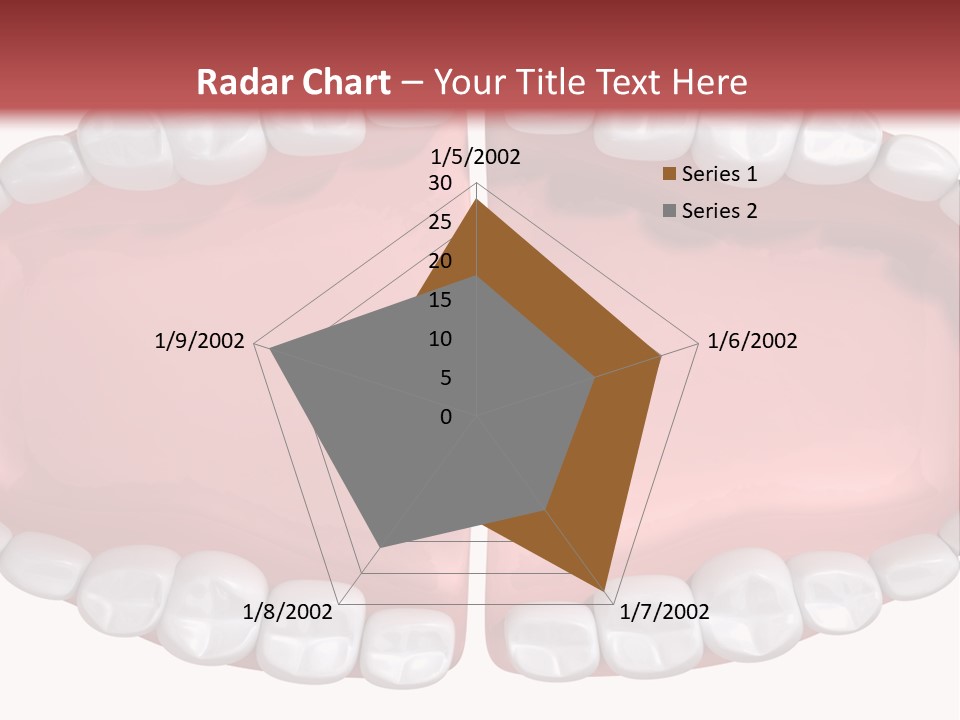 Radar Chart – Your Title Text Here

1/5/2002
30
25
20
15
10
5
0
1/6/2002
1/7/2002
1/8/2002
1/9/2002

Series 1
Series 2